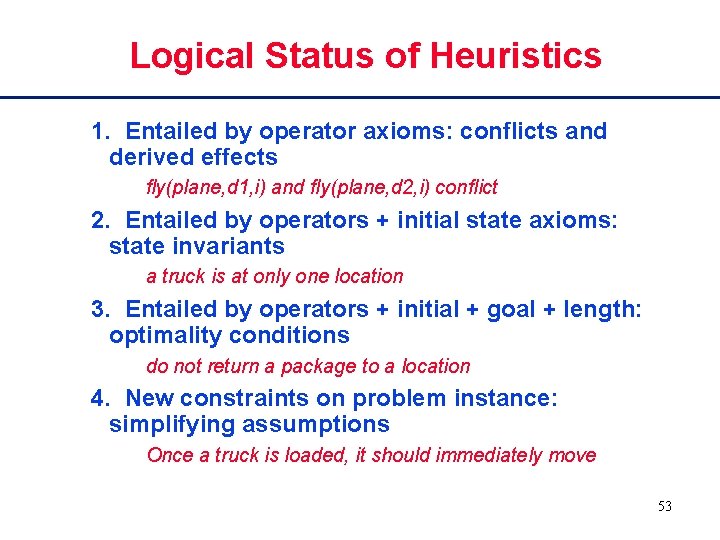 Logical Status of Heuristics

1. Entailed by operator axioms: conflicts and derived effects

fly(plane,d1,i) and fly(plane,d2,i) conflict

2. Entailed by operators + initial state axioms: state invariants

a truck is at only one location

3. Entailed by operators + initial + goal + length: optimality conditions

do not return a package to a location

4. New constraints on problem instance: simplifying assumptions

Once a truck is loaded, it should immediately move

53